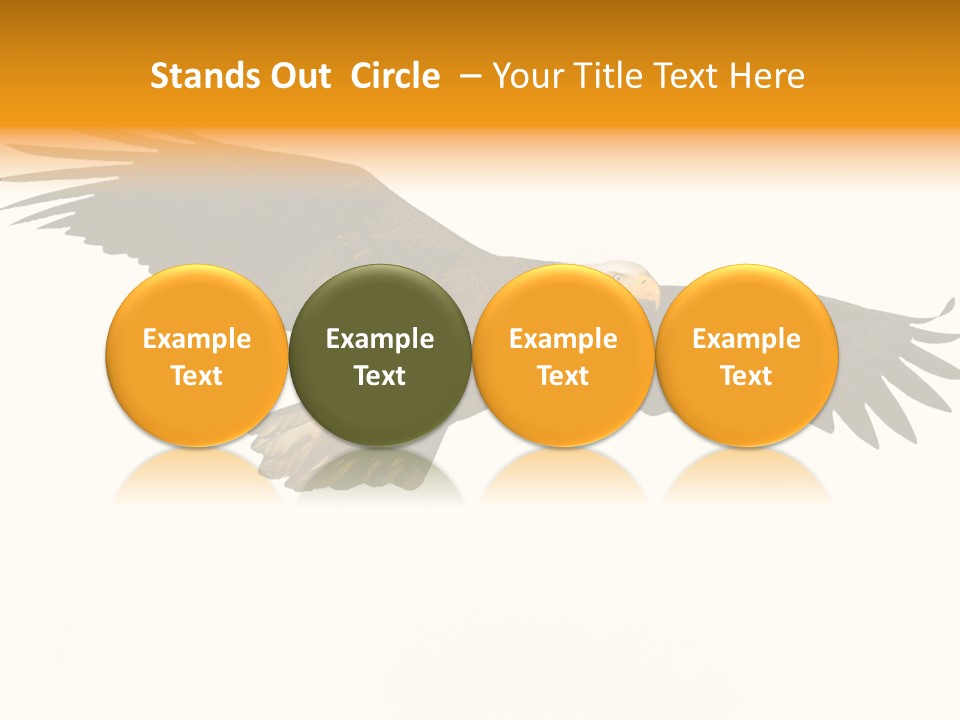 Stands Out Circle – Your Title Text Here

Example Text

Example Text

Example Text

Example Text